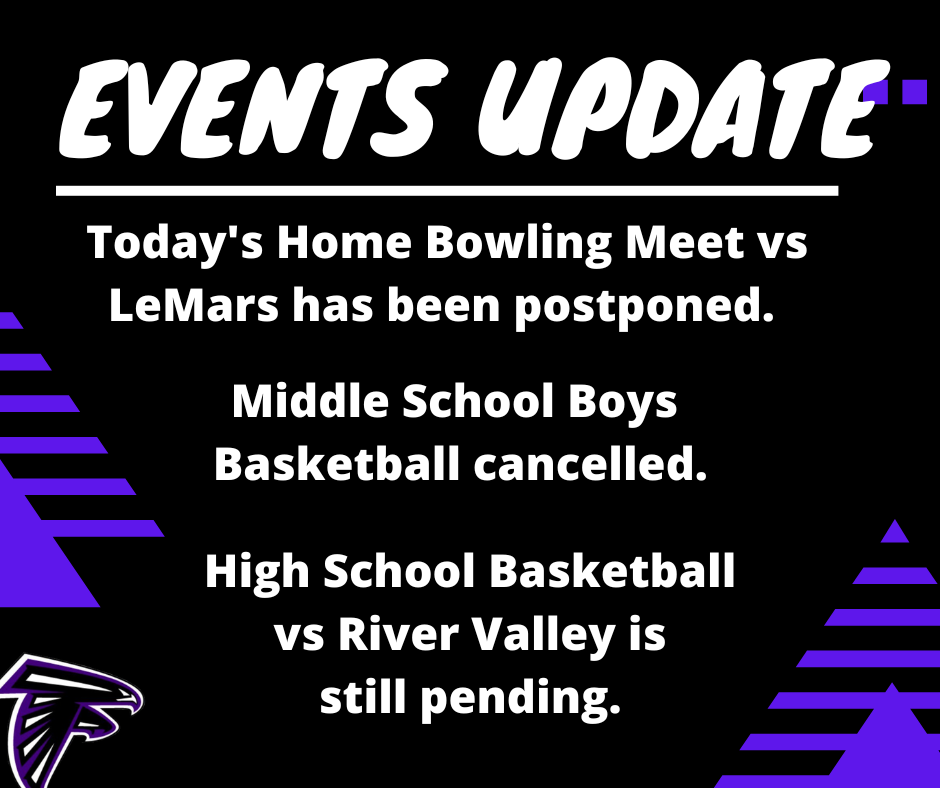 EVENTS UPDATE

Today's Home Bowling Meet vs LeMars has been postponed.

Middle School Boys Basketball cancelled.

High School Basketball vs River Valley is still pending.